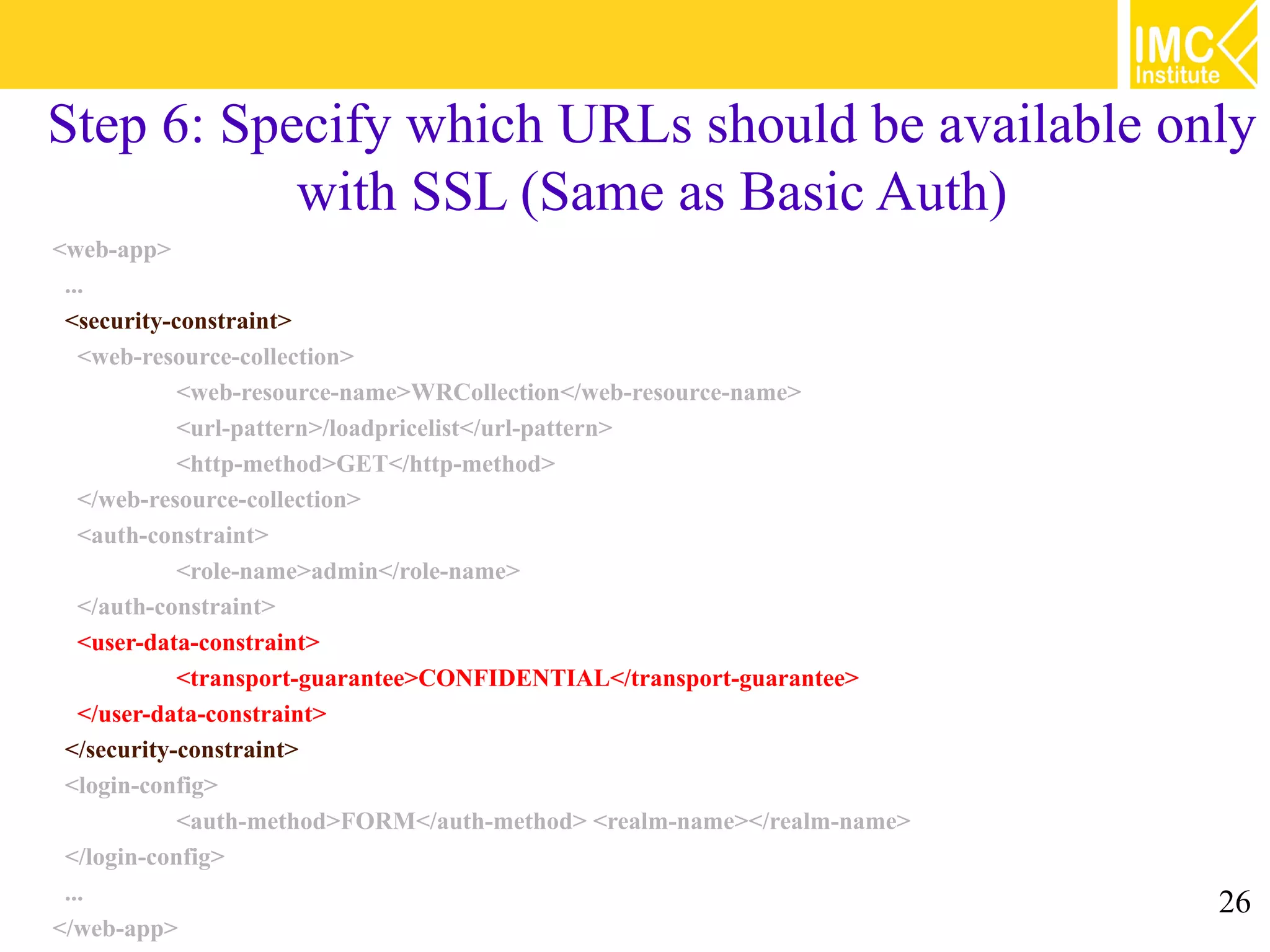 IMC Institute

Step 6: Specify which URLs should be available only with SSL (Same as Basic Auth)

<web-app>
...
<security-constraint>
<web-resource-collection>
<web-resource-name>WRCollection</web-resource-name>
<url-pattern>/loadpricelist</url-pattern>
<http-method>GET</http-method>
</web-resource-collection>
<auth-constraint>
<role-name>admin</role-name>
</auth-constraint>
<user-data-constraint>
<transport-guarantee>CONFIDENTIAL</transport-guarantee>
</user-data-constraint>
</security-constraint>
<login-config>
<auth-method>FORM</auth-method> <realm-name></realm-name>
</login-config>
...
</web-app>

26